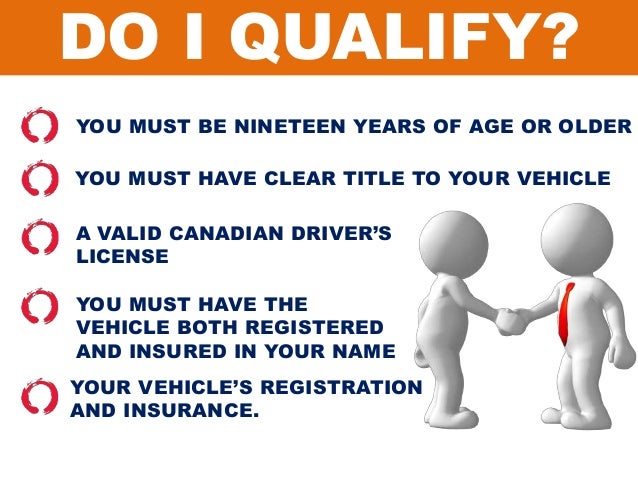 DO I QUALIFY?

YOU MUST BE NINETEEN YEARS OF AGE OR OLDER

YOU MUST HAVE CLEAR TITLE TO YOUR VEHICLE

A VALID CANADIAN DRIVER'S LICENSE

YOU MUST HAVE THE VEHICLE BOTH REGISTERED AND INSURED IN YOUR NAME

YOUR VEHICLE'S REGISTRATION AND INSURANCE.